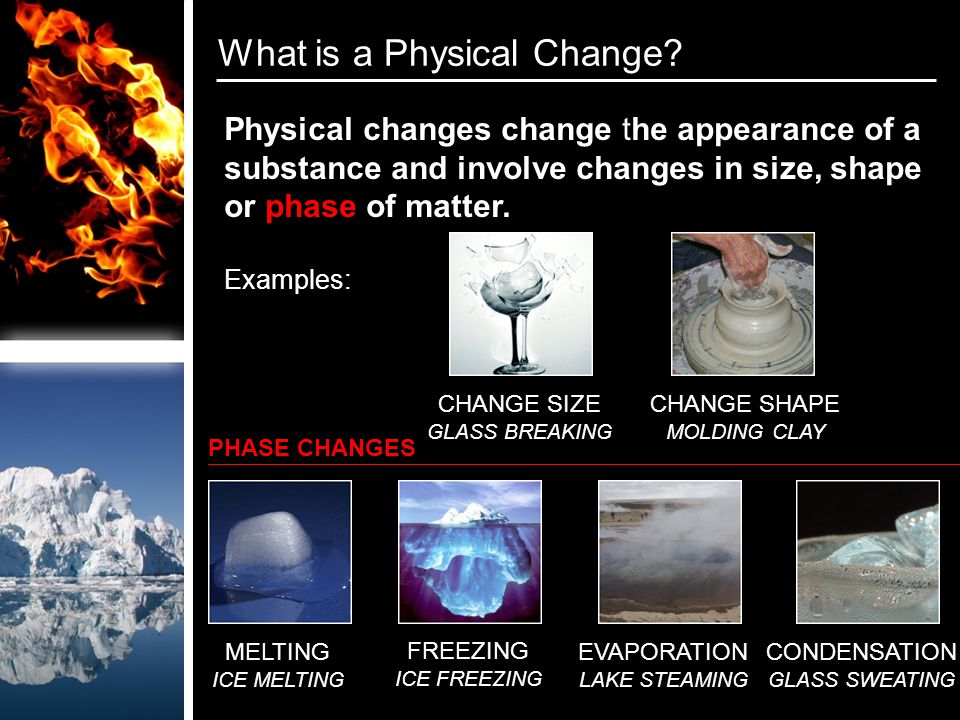 What is a Physical Change?

Physical changes change the appearance of a substance and involve changes in size, shape or phase of matter.

Examples:

CHANGE SIZE
GLASS BREAKING

CHANGE SHAPE
MOLDING CLAY

PHASE CHANGES

MELTING
ICE MELTING

FREEZING
ICE FREEZING

EVAPORATION
LAKE STEAMING

CONDENSATION
GLASS SWEATING